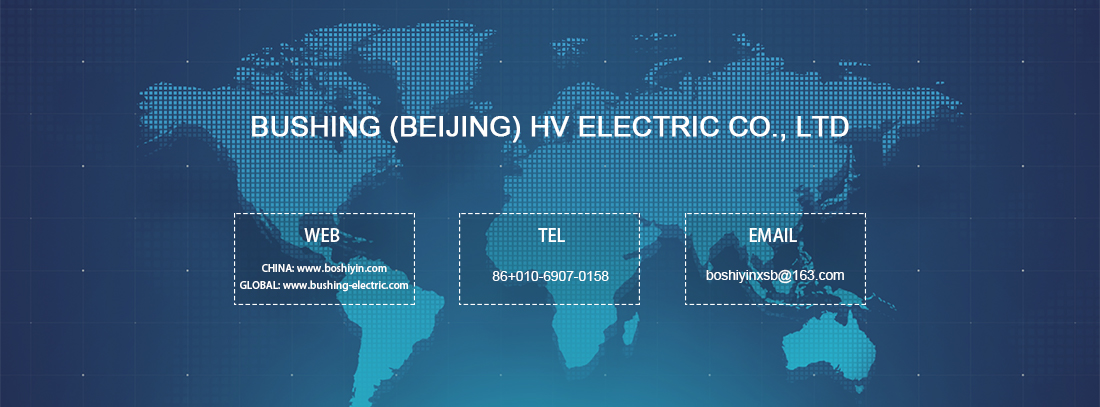 BUSHING (BEIJING) HV ELECTRIC CO., LTD

WEB

CHINA: www.boshiyin.com
GLOBAL: www.bushing-electric.com

TEL

86+010-6907-0158

EMAIL

boshiyinxsb@163.com